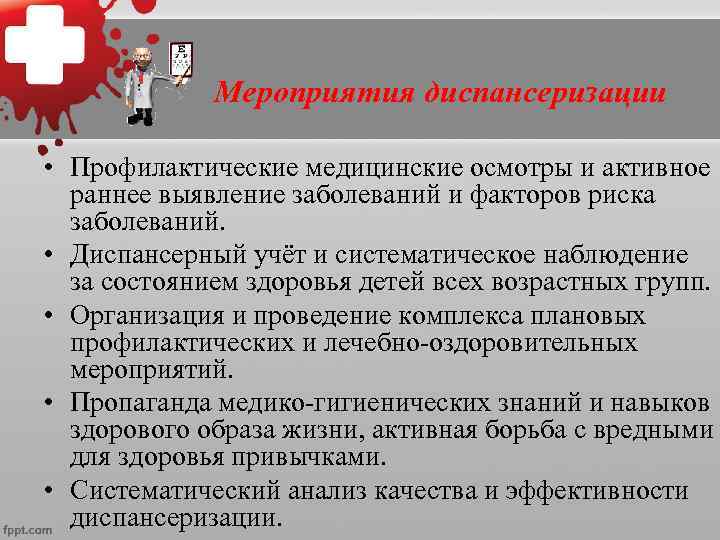 Мероприятия диспансеризации

• Профилактические медицинские осмотры и активное раннее выявление заболеваний и факторов риска заболеваний.
• Диспансерный учёт и систематическое наблюдение за состоянием здоровья детей всех возрастных групп.
• Организация и проведение комплекса плановых профилактических и лечебно-оздоровительных мероприятий.
• Пропаганда медико-гигиенических знаний и навыков здорового образа жизни, активная борьба с вредными для здоровья привычками.
• Систематический анализ качества и эффективности диспансеризации.

fppt.com